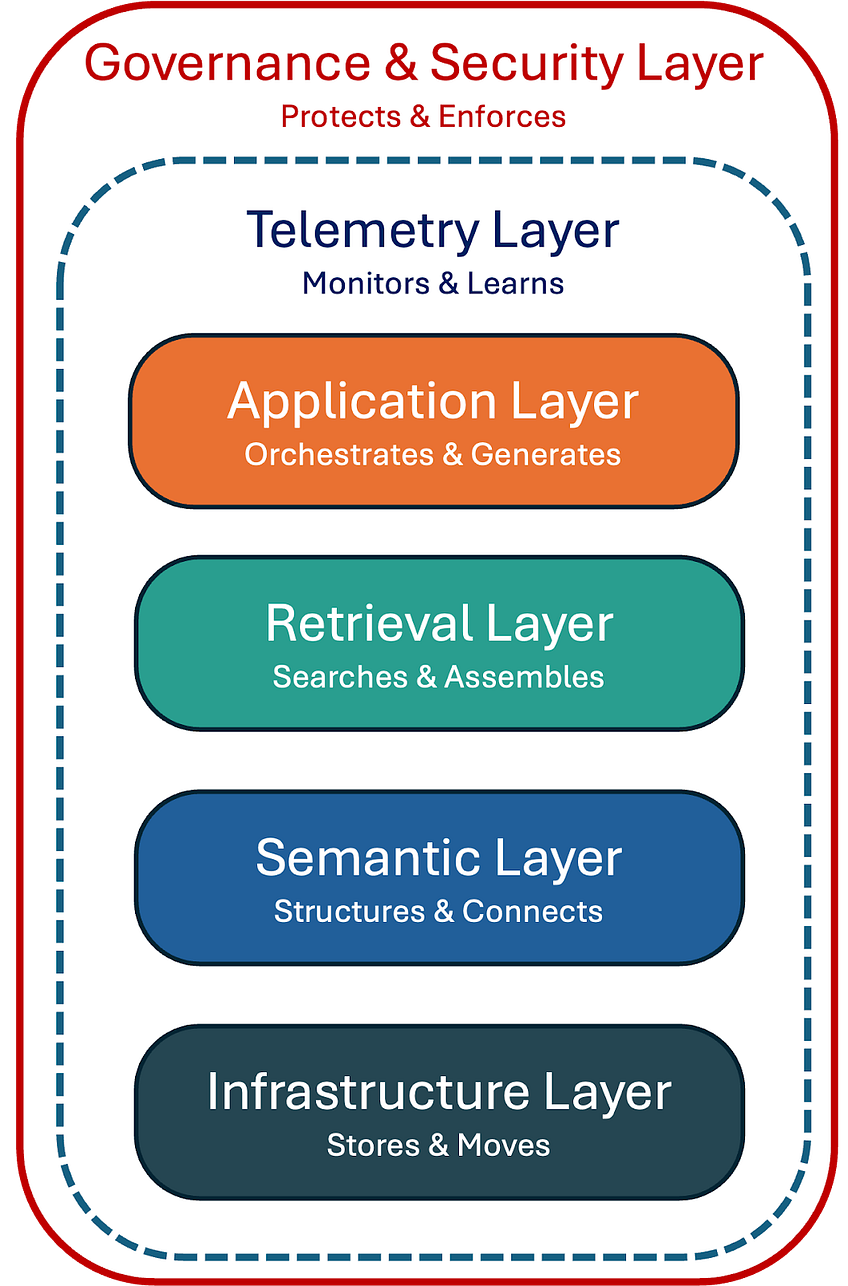 Governance & Security Layer
Protects & Enforces

Telemetry Layer
Monitors & Learns

Application Layer
Orchestrates & Generates

Retrieval Layer
Searches & Assembles

Semantic Layer
Structures & Connects

Infrastructure Layer
Stores & Moves